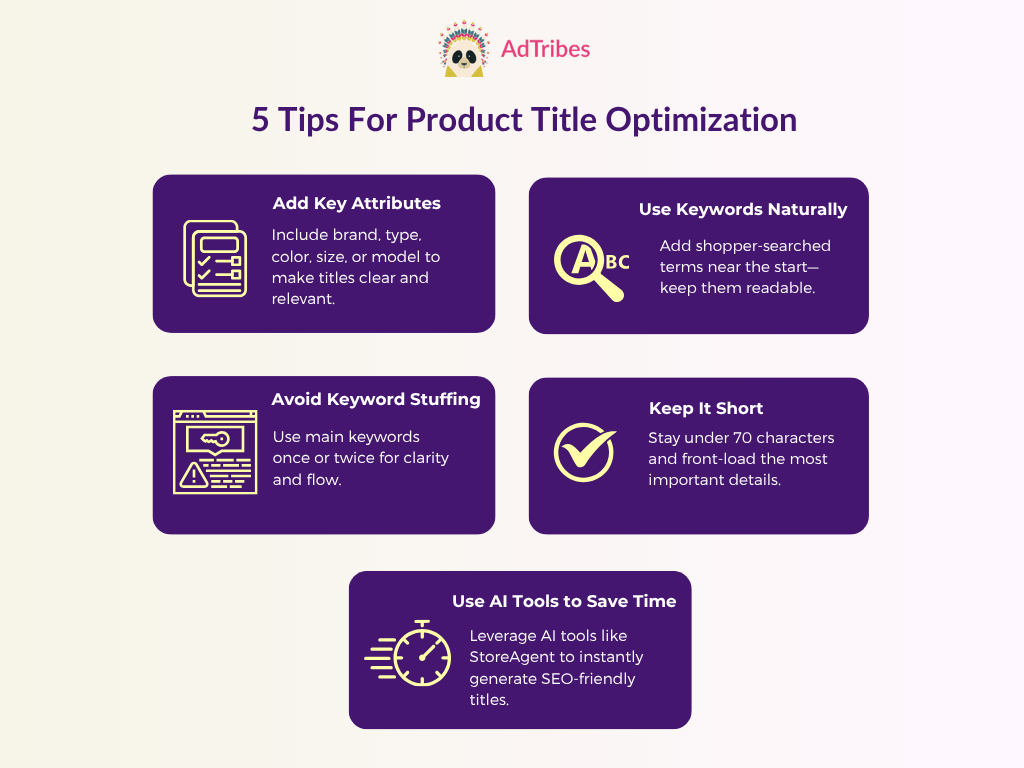 AdTribes

5 Tips For Product Title Optimization

Add Key Attributes

Include brand, type, color, size, or model to make titles clear and relevant.

Use Keywords Naturally

ABC

Add shopper-searched terms near the start—keep them readable.

Avoid Keyword Stuffing

Use main keywords once or twice for clarity and flow.

Keep It Short

Stay under 70 characters and front-load the most important details.

Use AI Tools to Save Time

Leverage AI tools like StoreAgent to instantly generate SEO-friendly titles.